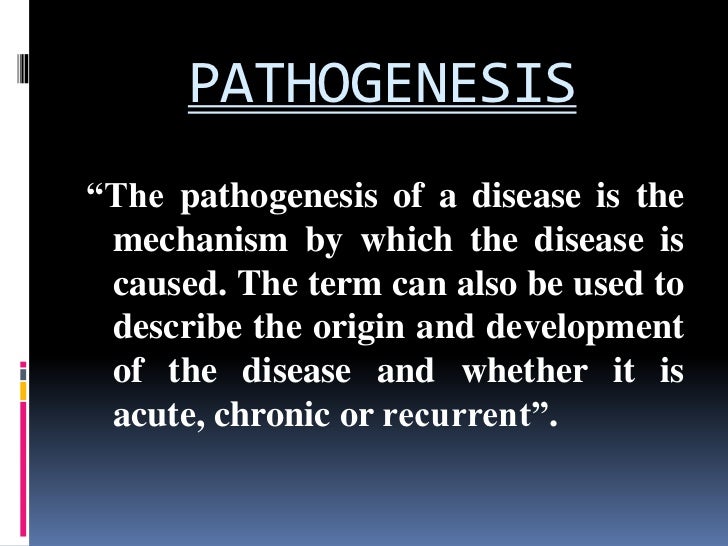 PATHOGENESIS

“The pathogenesis of a disease is the mechanism by which the disease is caused. The term can also be used to describe the origin and development of the disease and whether it is acute, chronic or recurrent”.